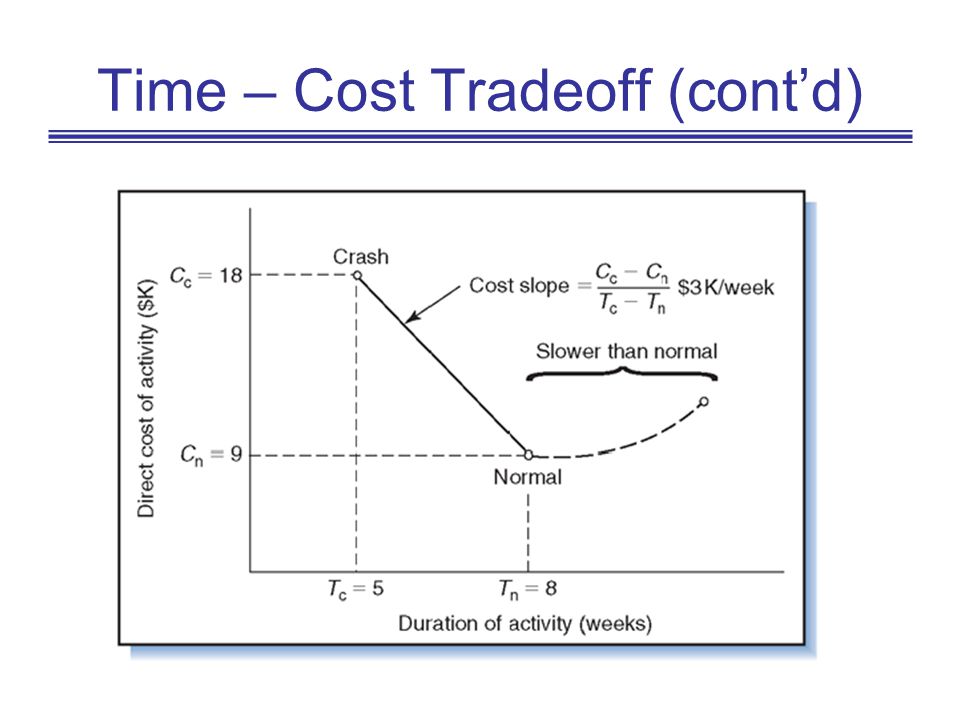 Time – Cost Tradeoff (cont'd)

Direct cost of activity ($K)

$C_c = 18$

$C_n = 9$

Crash

Cost slope $= \frac{C_c - C_n}{T_c - T_n}$ $3K/week

Slower than normal

Normal

$T_c = 5$

$T_n = 8$

Duration of activity (weeks)